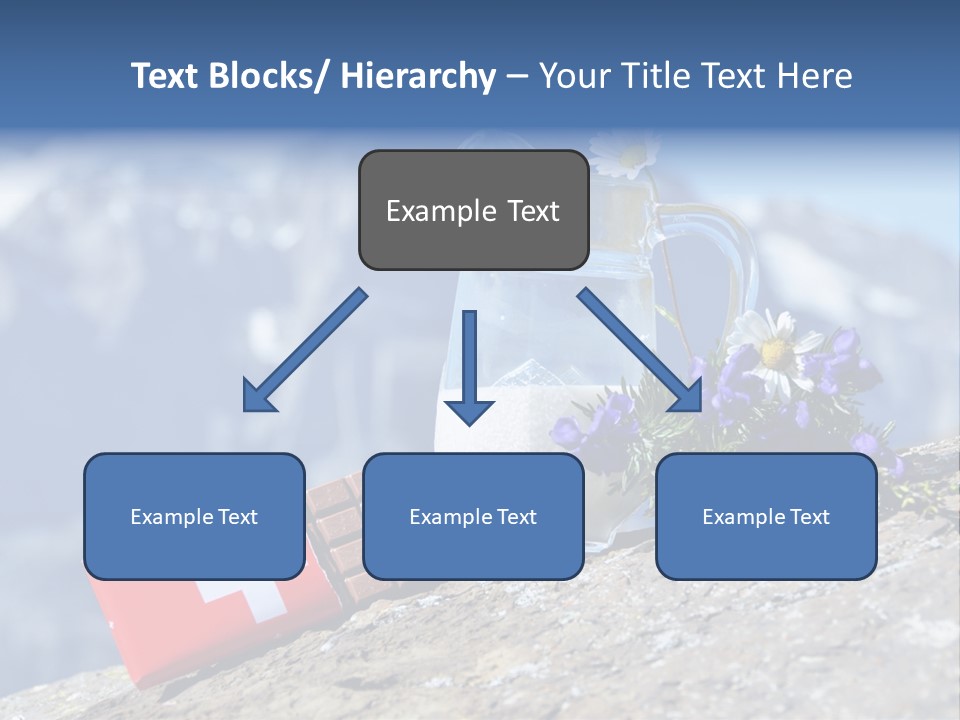 Text Blocks/ Hierarchy – Your Title Text Here

Example Text

Example Text

Example Text

Example Text